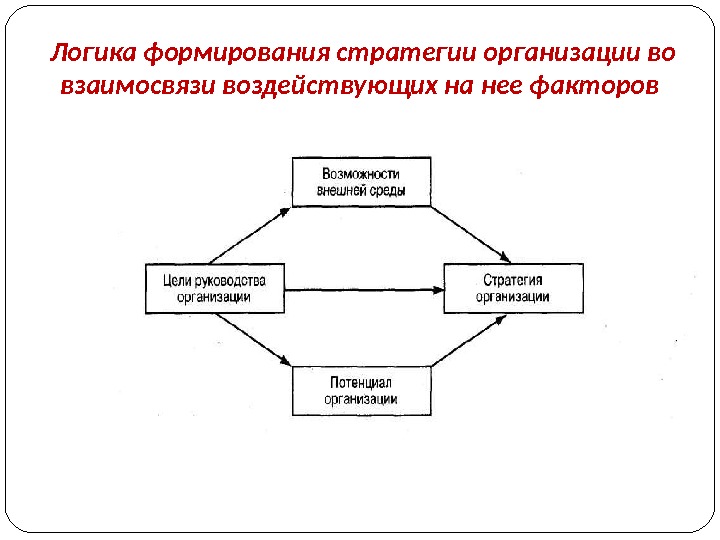 Логика формирования стратегии организации во взаимосвязи воздействующих на нее факторов

Возможности внешней среды

Цели руководства организации

Стратегия организации

Потенциал организации